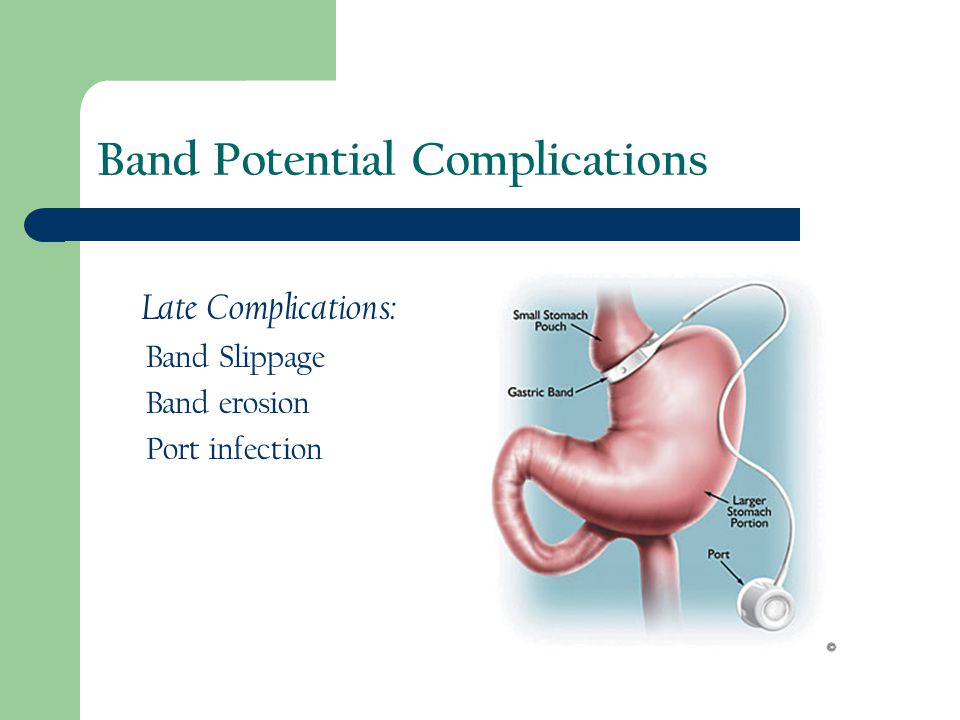 Band Potential Complications

Late Complications:
Band Slippage
Band erosion
Port infection

Small Stomach Pouch
Gastric Band
Larger Stomach Portion
Port
©